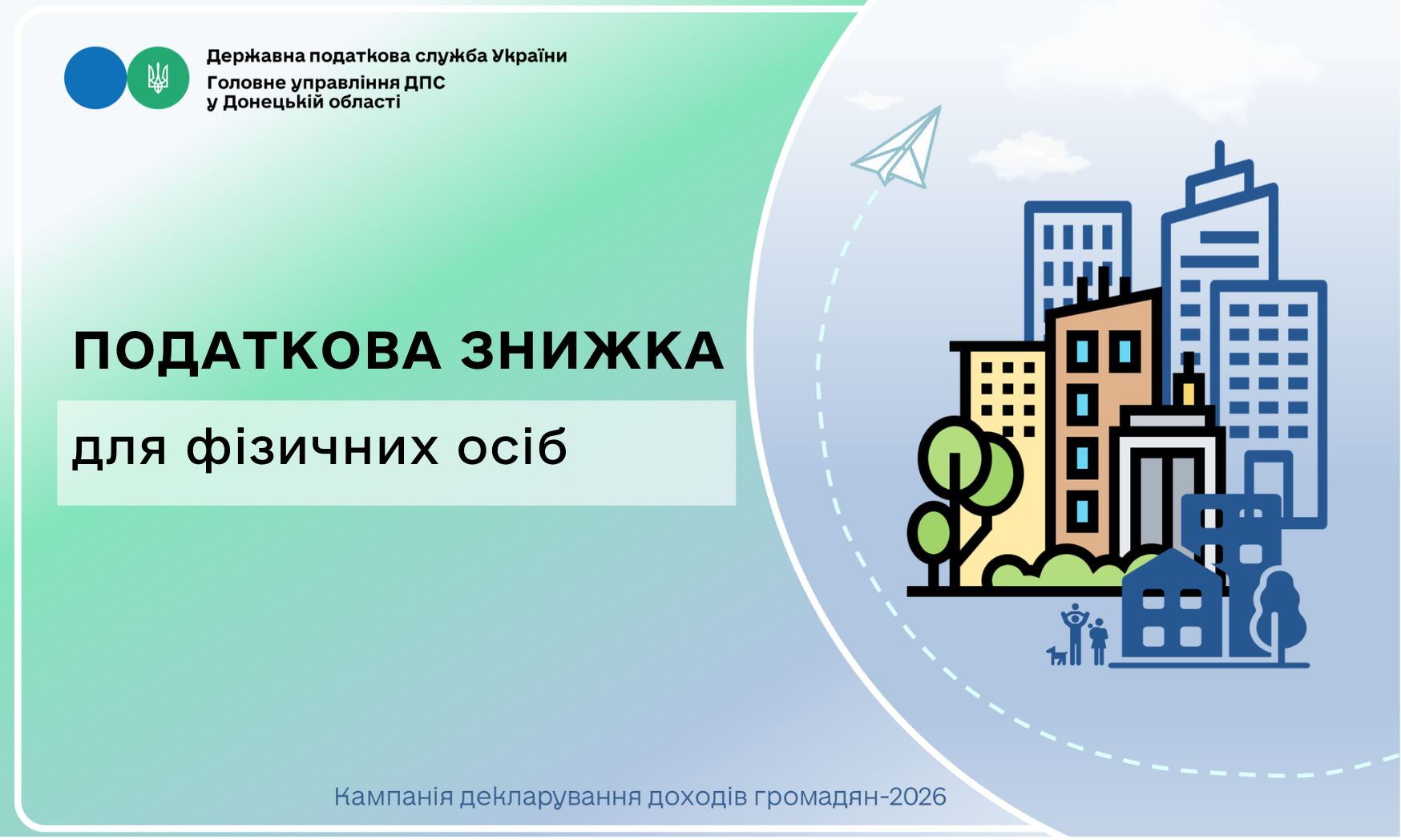 Державна податкова служба України
Головне управління ДПС
у Донецькій області

ПОДАТКОВА ЗНИЖКА

для фізичних осіб

Кампанія декларування доходів громадян-2026